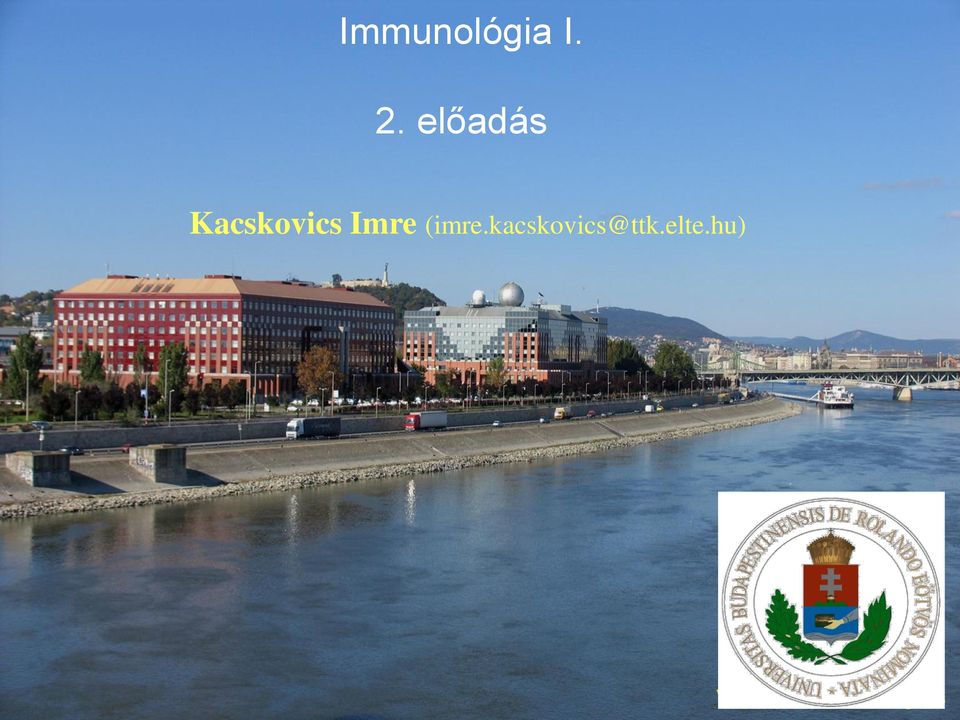 Immunológia I.

2. előadás

Kacskovics Imre (imre.kacskovics@ttk.elte.hu)

UNIVERSITAS BUDAPESTINENSIS DE ROLANDO EÖTVÖS NOMINATA